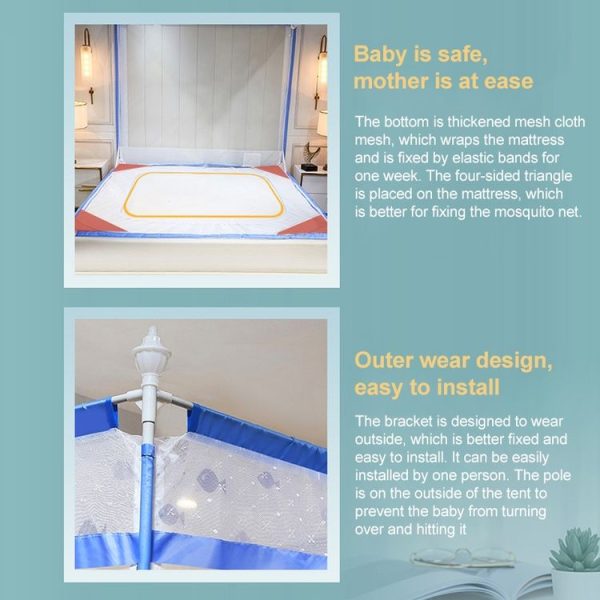 Baby is safe, mother is at ease

The bottom is thickened mesh cloth mesh, which wraps the mattress and is fixed by elastic bands for one week. The four-sided triangle is placed on the mattress, which is better for fixing the mosquito net.

Outer wear design, easy to install

The bracket is designed to wear outside, which is better fixed and easy to install. It can be easily installed by one person. The pole is on the outside of the tent to prevent the baby from turning over and hitting it